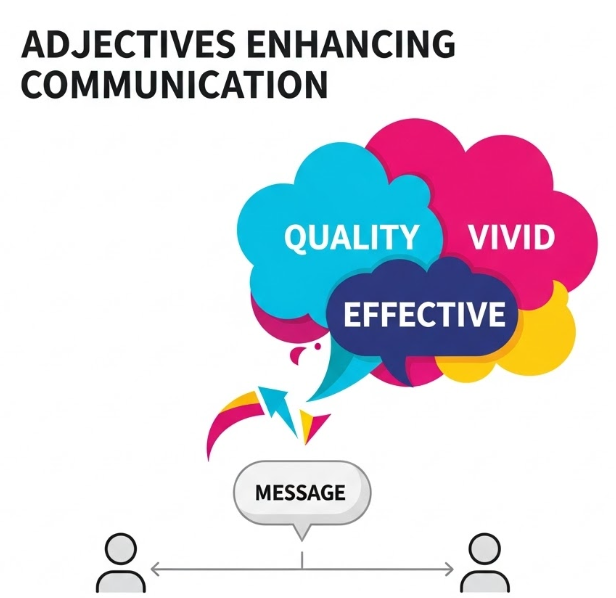 ADJECTIVES ENHANCING COMMUNICATION

QUALITY

VIVID

EFFECTIVE

MESSAGE